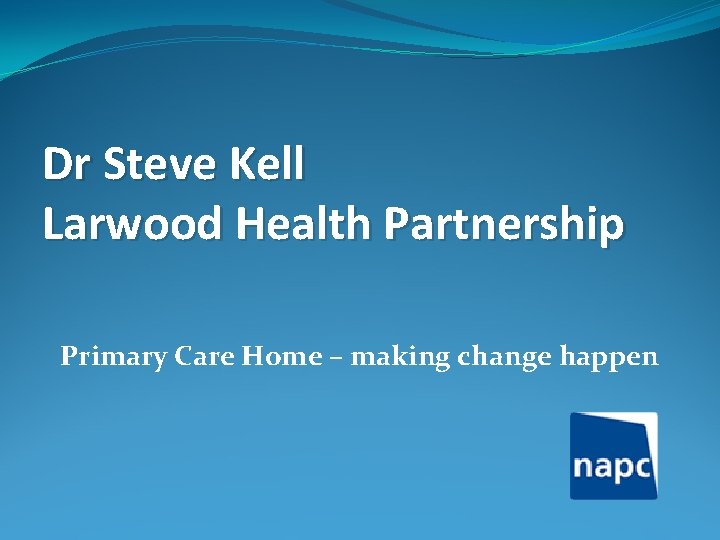 Dr Steve Kell
Larwood Health Partnership

Primary Care Home – making change happen

napc